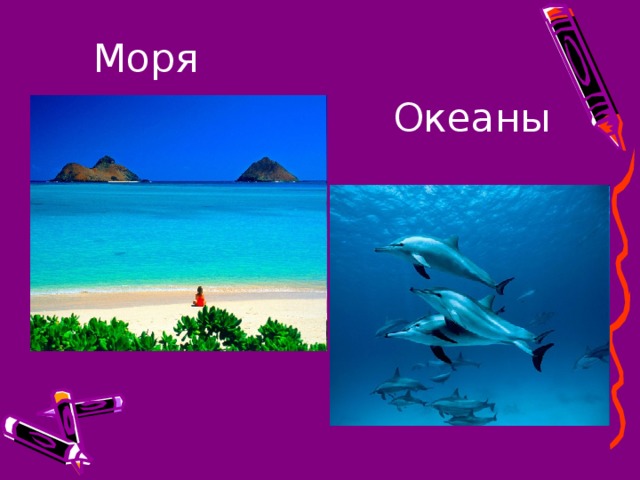 Моря

Океаны